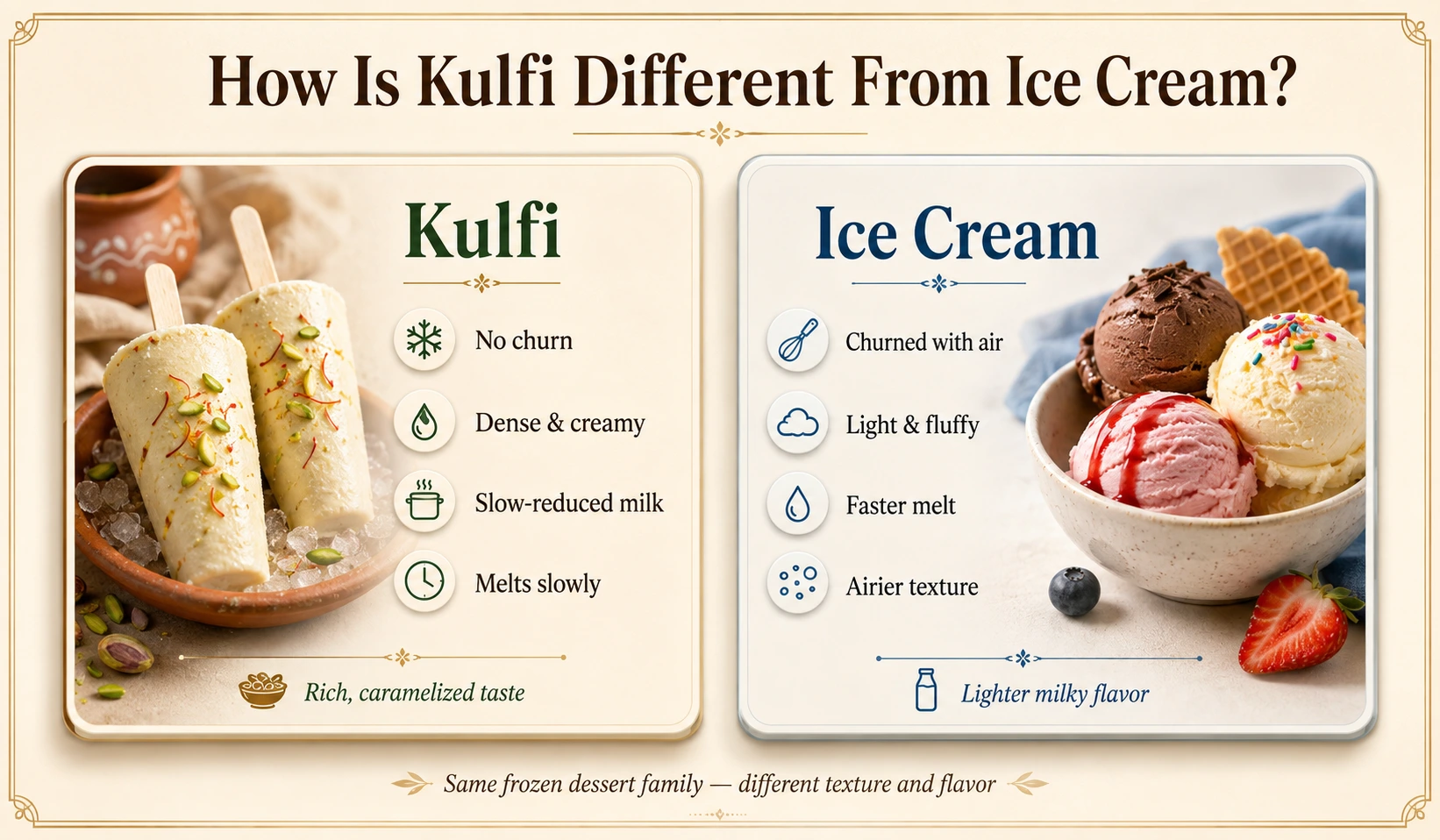 How Is Kulfi Different From Ice Cream?

Kulfi

No churn

Dense & creamy

Slow-reduced milk

Melts slowly

Rich, caramelized taste

Ice Cream

Churned with air

Light & fluffy

Faster melt

Airier texture

Lighter milky flavor

Same frozen dessert family — different texture and flavor